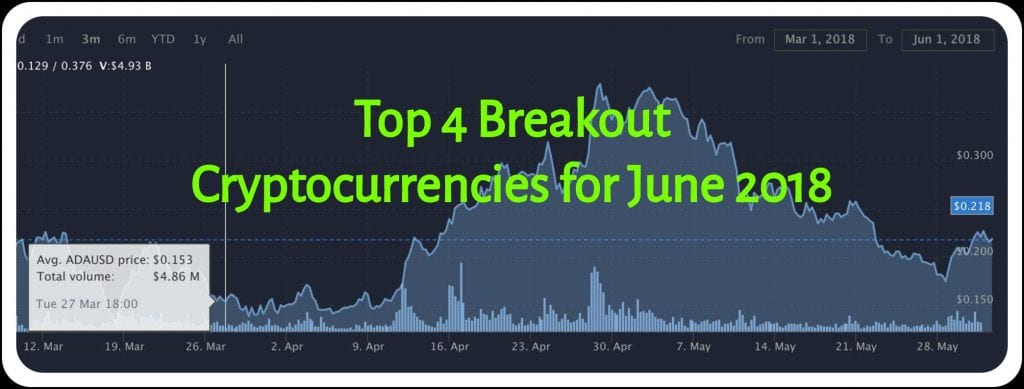 d 1m 3m 6m YTD 1y All

From Mar 1, 2018 To Jun 1, 2018

0.129 / 0.376 V:$4.93 B

Top 4 Breakout Cryptocurrencies for June 2018

$0.300

$0.218

$0.200

$0.150

Avg. ADAUSD price: $0.153
Total volume: $4.86 M
Tue 27 Mar 18:00

12. Mar 19. Mar 26. Mar 2. Apr 9. Apr 16. Apr 23. Apr 30. Apr 7. May 14. May 21. May 28. May